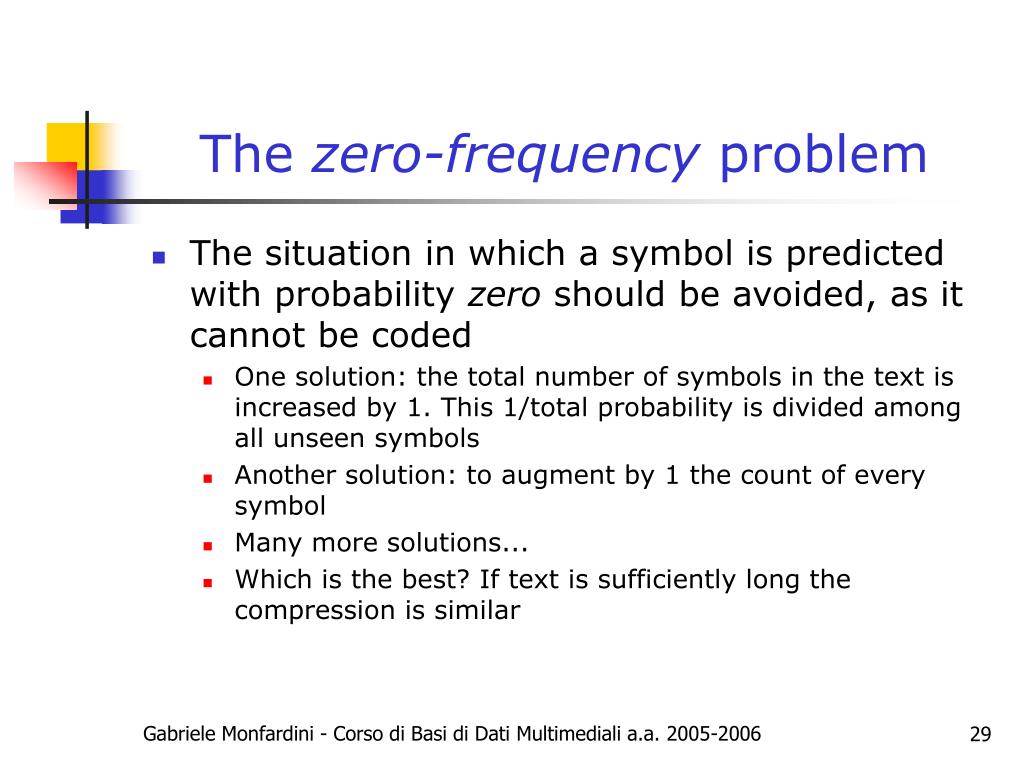 The zero-frequency problem

- The situation in which a symbol is predicted with probability zero should be avoided, as it cannot be coded
  - One solution: the total number of symbols in the text is increased by 1. This 1/total probability is divided among all unseen symbols
  - Another solution: to augment by 1 the count of every symbol
  - Many more solutions...
  - Which is the best? If text is sufficiently long the compression is similar

Gabriele Monfardini - Corso di Basi di Dati Multimediali a.a. 2005-2006

29